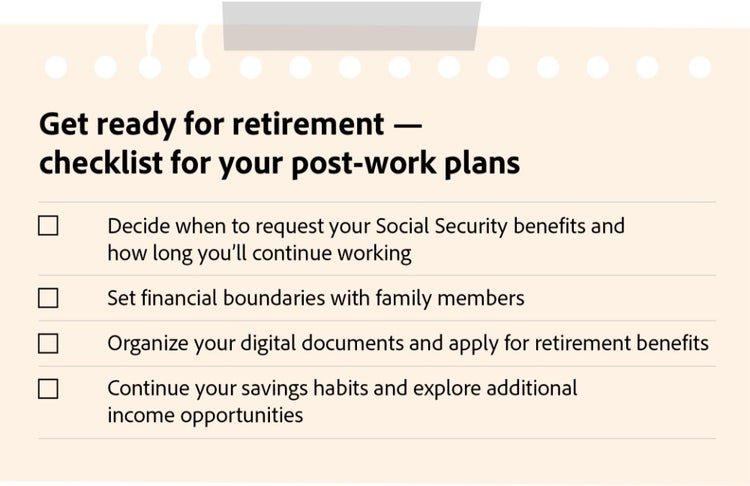 Get ready for retirement — checklist for your post-work plans

☐ Decide when to request your Social Security benefits and how long you'll continue working

☐ Set financial boundaries with family members

☐ Organize your digital documents and apply for retirement benefits

☐ Continue your savings habits and explore additional income opportunities